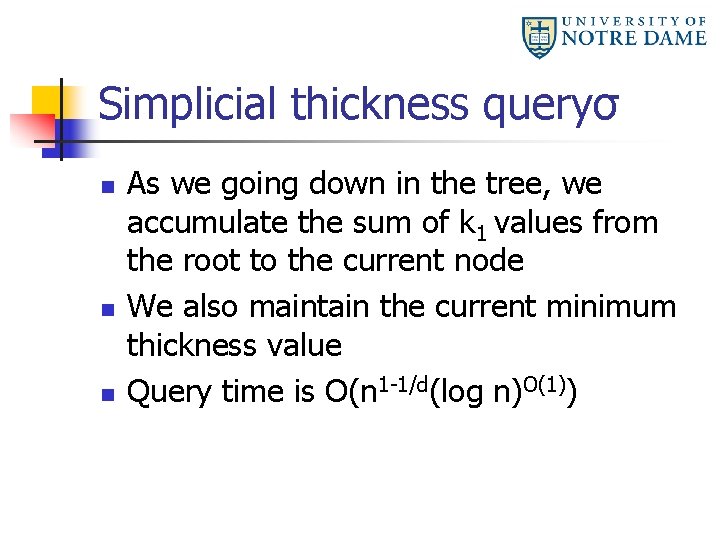 UNIVERSITY OF NOTRE DAME

Simplicial thickness queryσ

As we going down in the tree, we accumulate the sum of $k_1$ values from the root to the current node

We also maintain the current minimum thickness value

Query time is $O(n^{1-1/d}(\log n)^{O(1)})$